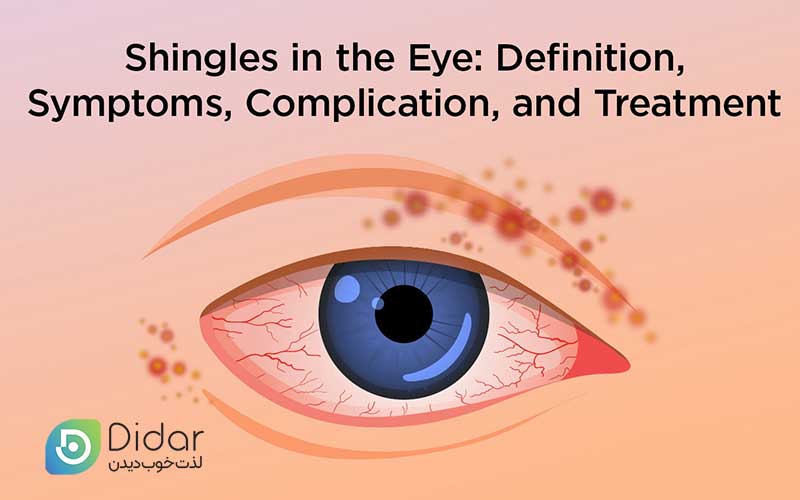 Shingles in the Eye: Definition, Symptoms, Complication, and Treatment

Didar
لذت خوب دیدن